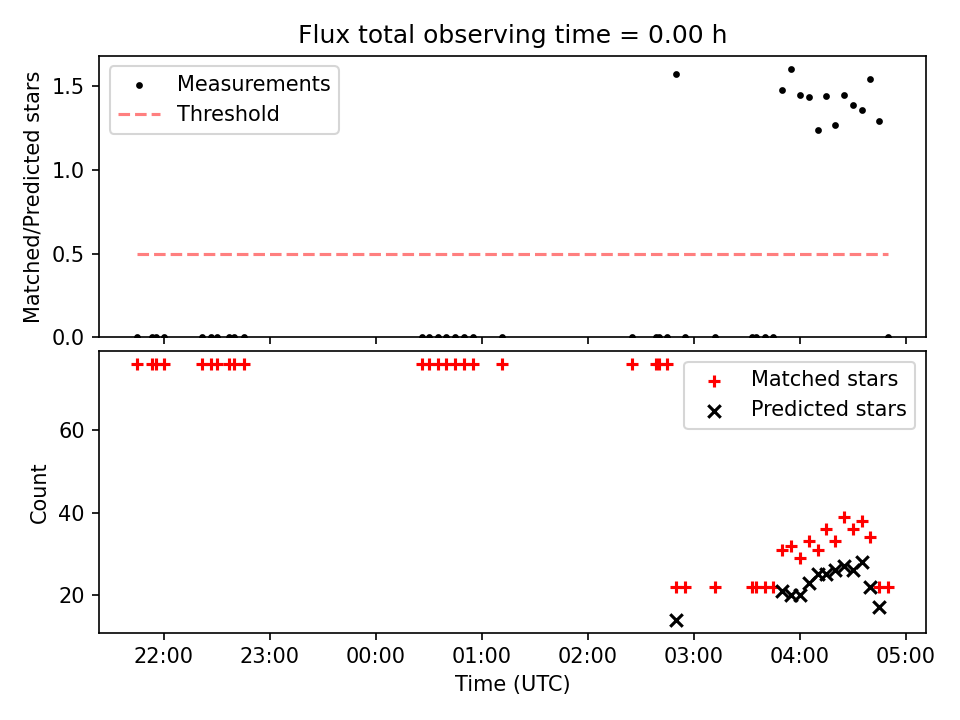 Flux total observing time = 0.00 h

Measurements
Threshold

Matched/Predicted stars

1.5
1.0
0.5
0.0

Matched stars
Predicted stars

Count

60
40
20

22:00
23:00
00:00
01:00
02:00
03:00
04:00
05:00

Time (UTC)